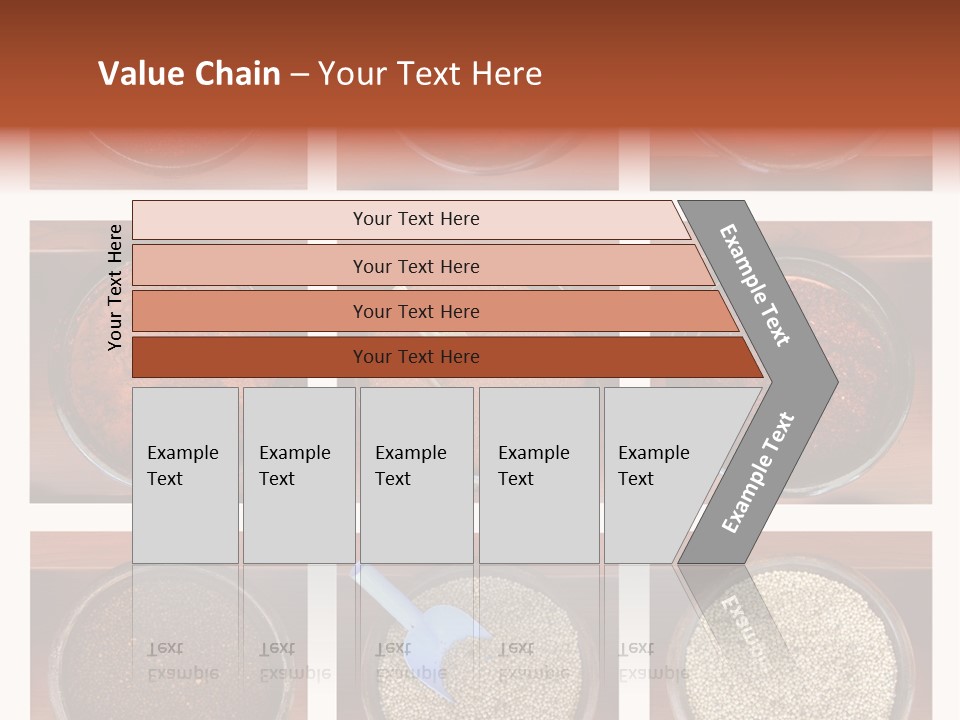 Value Chain – Your Text Here

Your Text Here

Your Text Here

Your Text Here

Your Text Here

Your Text Here

Example Text

Example Text

Example Text

Example Text

Example Text

Example Text

Example Text